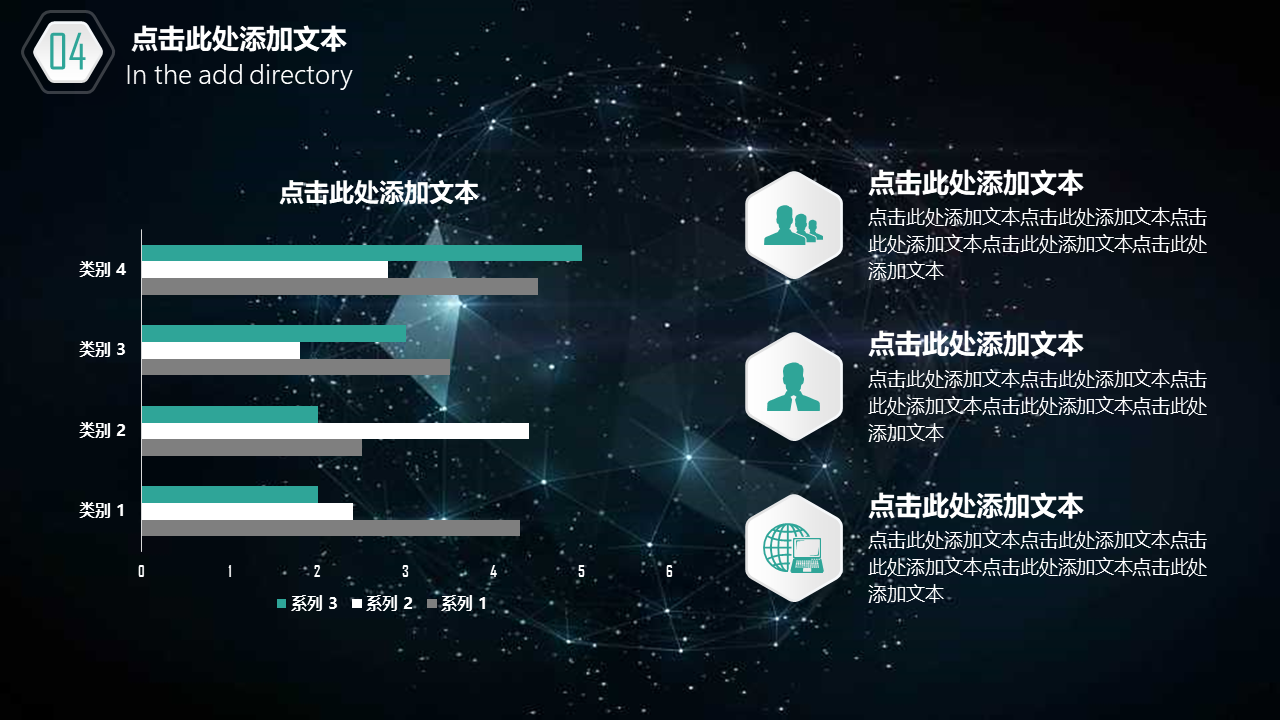 04

点击此处添加文本
In the add directory

点击此处添加文本

类别 4
类别 3
类别 2
类别 1

0 1 2 3 4 5 6

系列 3 系列 2 系列 1

点击此处添加文本
点击此处添加文本点击此处添加文本点击此处添加文本点击此处添加文本点击此处添加文本

点击此处添加文本
点击此处添加文本点击此处添加文本点击此处添加文本点击此处添加文本点击此处添加文本

点击此处添加文本
点击此处添加文本点击此处添加文本点击此处添加文本点击此处添加文本点击此处添加文本